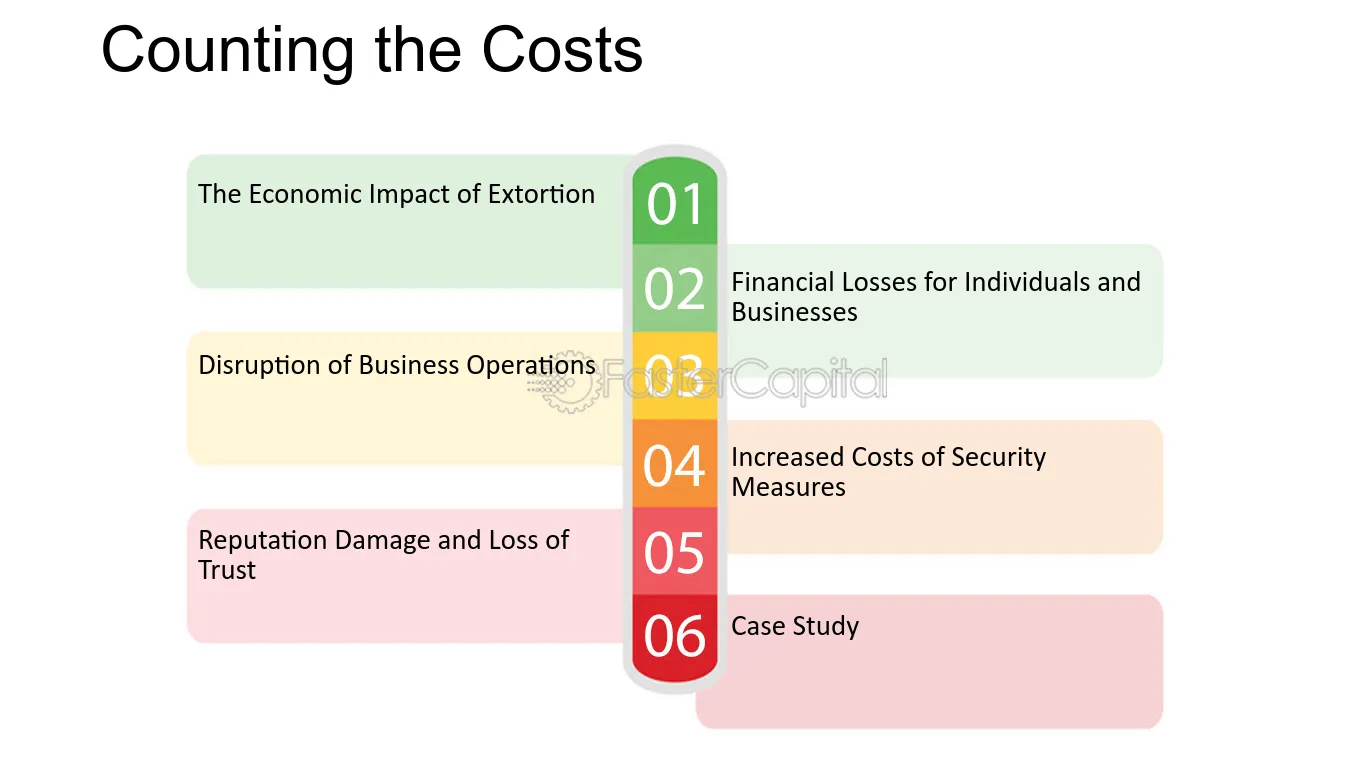 Counting the Costs

The Economic Impact of Extortion

01

02

Financial Losses for Individuals and Businesses

Disruption of Business Operations

03

04

Increased Costs of Security Measures

Reputation Damage and Loss of Trust

05

06

Case Study

FasterCapital